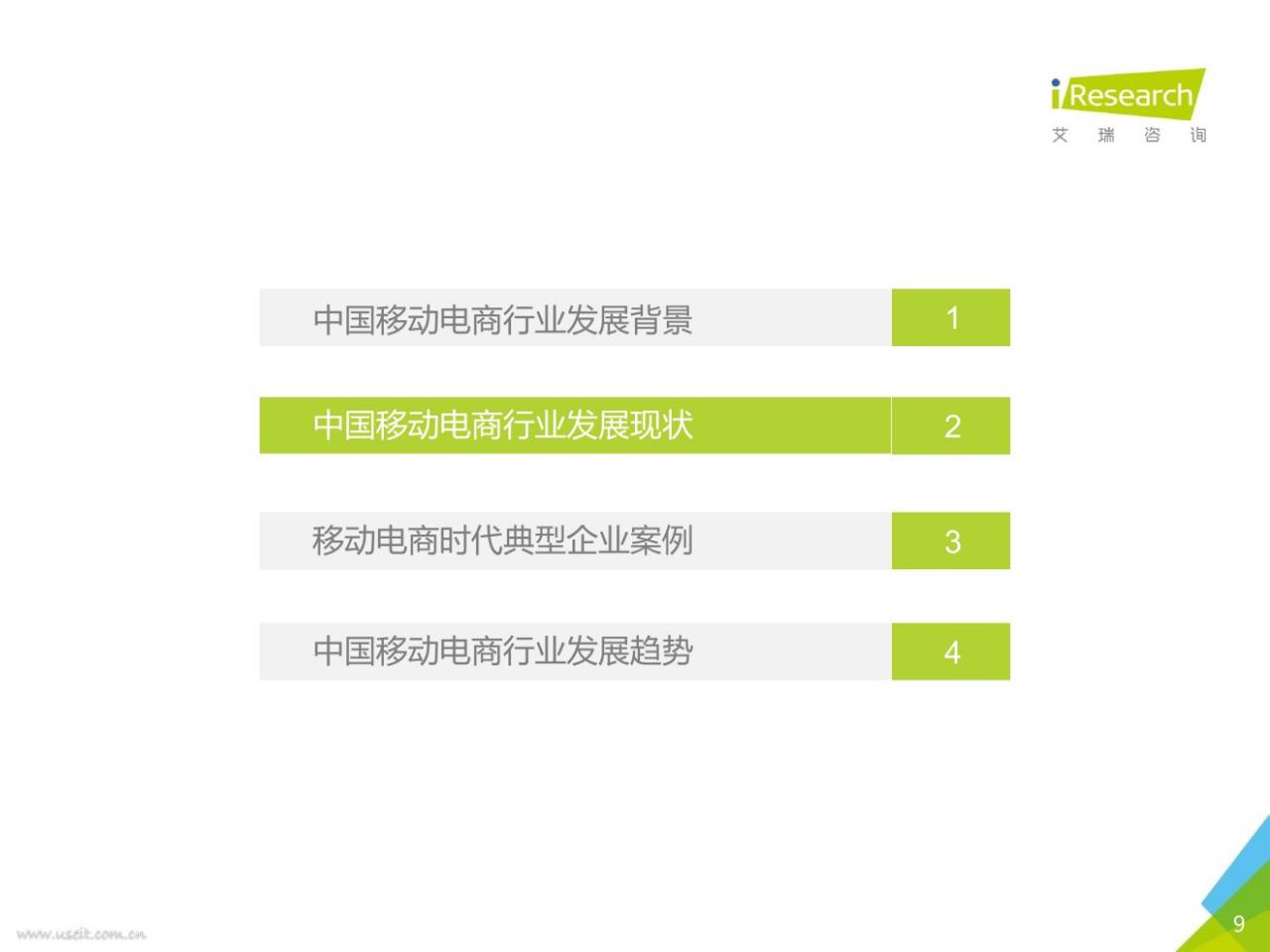 iResearch
艾 瑞 咨 询

中国移动电商行业发展背景 1

中国移动电商行业发展现状 2

移动电商时代典型企业案例 3

中国移动电商行业发展趋势 4

www.useit.com.cn

9